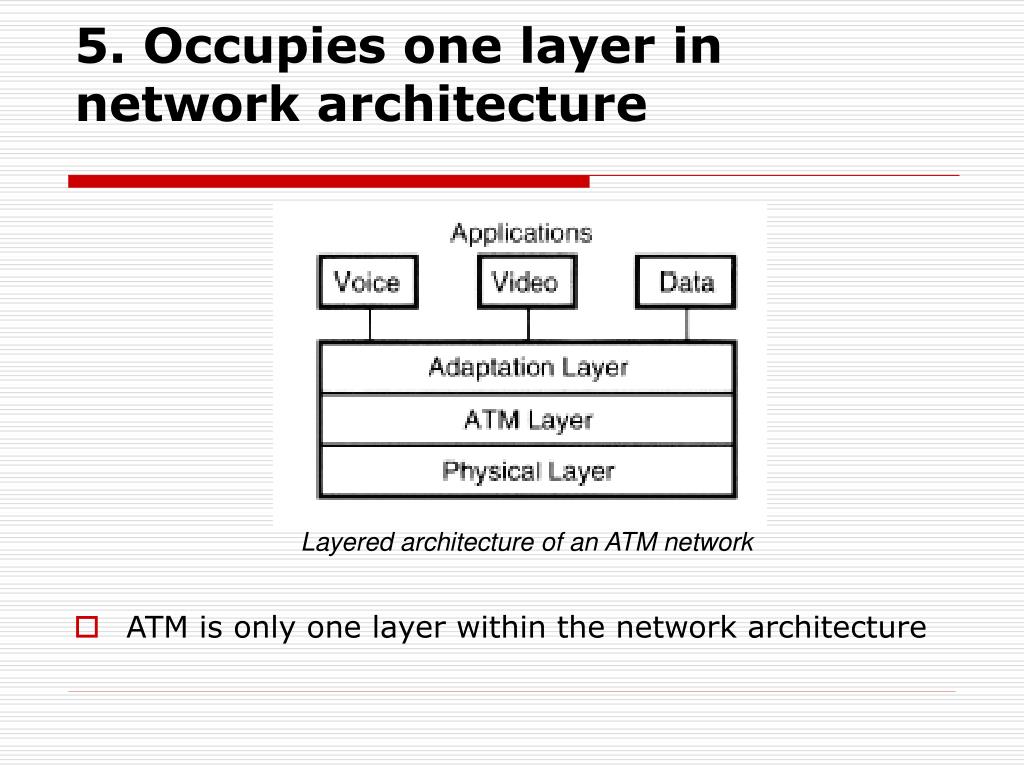 5. Occupies one layer in network architecture

Applications

Voice

Video

Data

Adaptation Layer

ATM Layer

Physical Layer

Layered architecture of an ATM network

ATM is only one layer within the network architecture